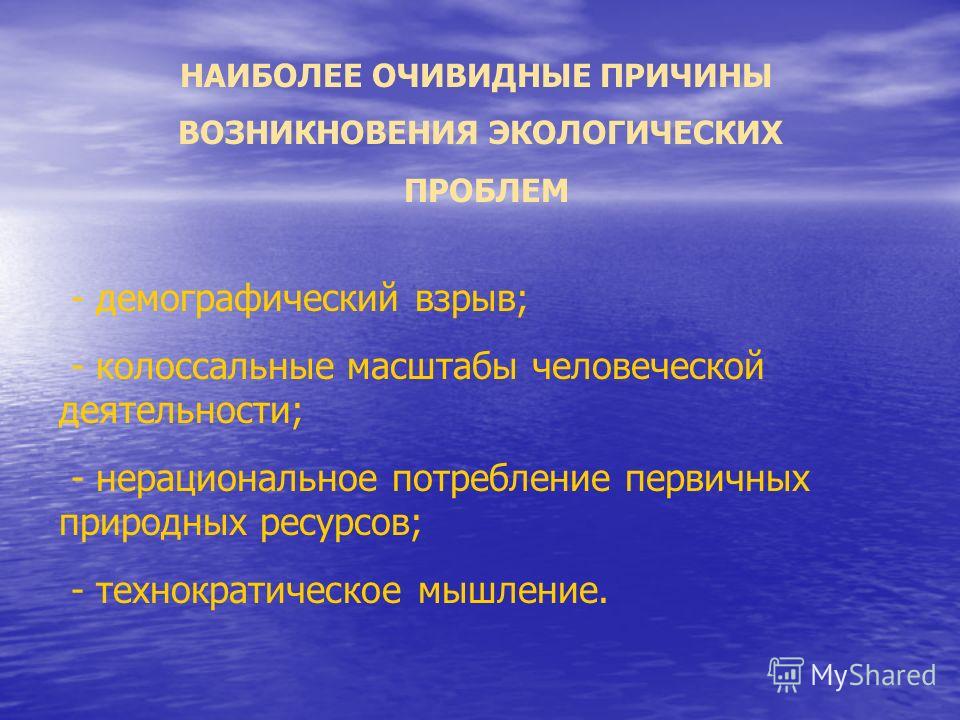 НАИБОЛЕЕ ОЧИВИДНЫЕ ПРИЧИНЫ ВОЗНИКНОВЕНИЯ ЭКОЛОГИЧЕСКИХ ПРОБЛЕМ

- демографический взрыв;

- колоссальные масштабы человеческой деятельности;

- нерациональное потребление первичных природных ресурсов;

- технократическое мышление.

MyShared